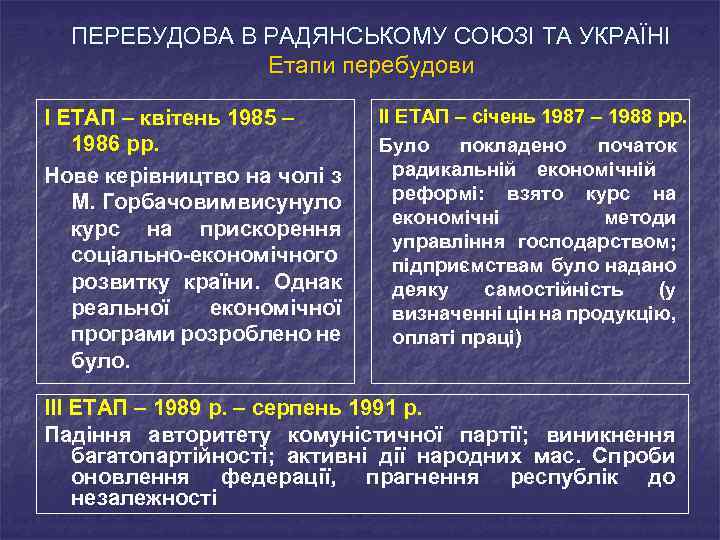 ПЕРЕБУДОВА В РАДЯНСЬКОМУ СОЮЗІ ТА УКРАЇНІ
Етапи перебудови

І ЕТАП – квітень 1985 – 1986 рр.
Нове керівництво на чолі з М. Горбачовимвисунуло курс на прискорення соціально-економічного розвитку країни. Однак реальної економічної програми розроблено не було.

ІІ ЕТАП – січень 1987 – 1988 рр.
Було покладено початок радикальній економічній реформі: взято курс на економічні методи управління господарством; підприємствам було надано деяку самостійність (у визначенні цін на продукцію, оплаті праці)

ІІІ ЕТАП – 1989 р. – серпень 1991 р.
Падіння авторитету комуністичної партії; виникнення багатопартійності; активні дії народних мас. Спроби оновлення федерації, прагнення республік до незалежності